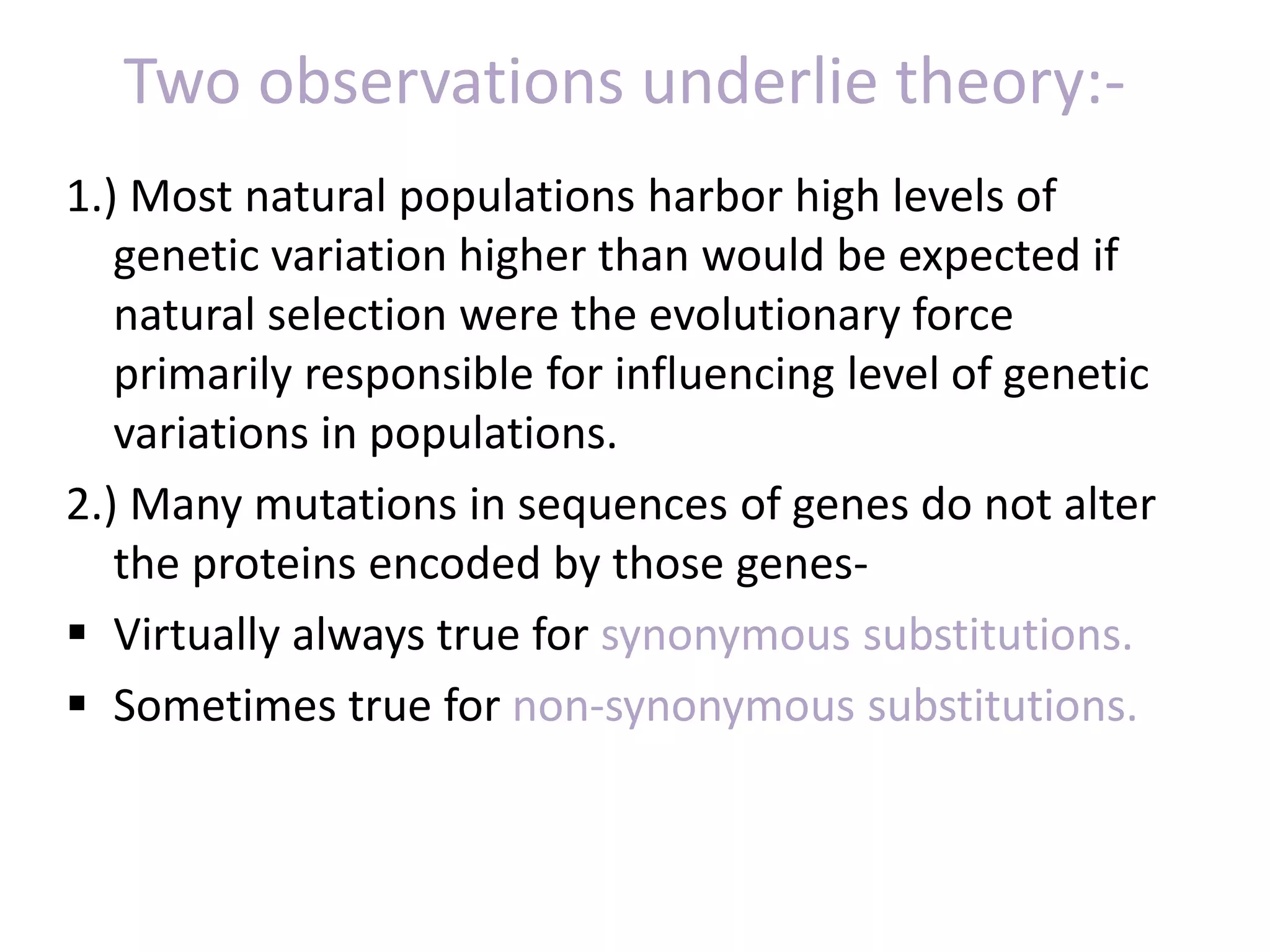 Two observations underlie theory:-

1.) Most natural populations harbor high levels of genetic variation higher than would be expected if natural selection were the evolutionary force primarily responsible for influencing level of genetic variations in populations.

2.) Many mutations in sequences of genes do not alter the proteins encoded by those genes-

▪ Virtually always true for synonymous substitutions.

▪ Sometimes true for non-synonymous substitutions.